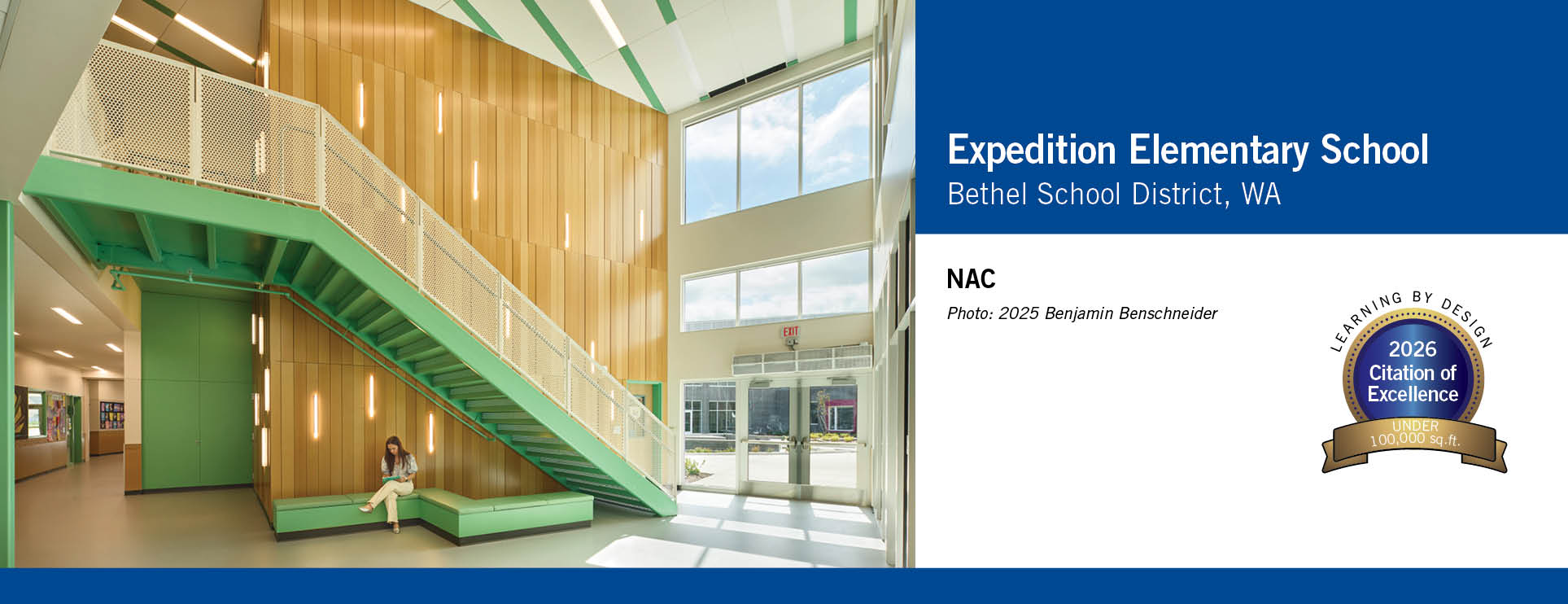 EXIT

Expedition Elementary School
Bethel School District, WA

NAC
Photo: 2025 Benjamin Benschneider

LEARNING BY DESIGN
2026
Citation of Excellence
UNDER 100,000 sq.ft.